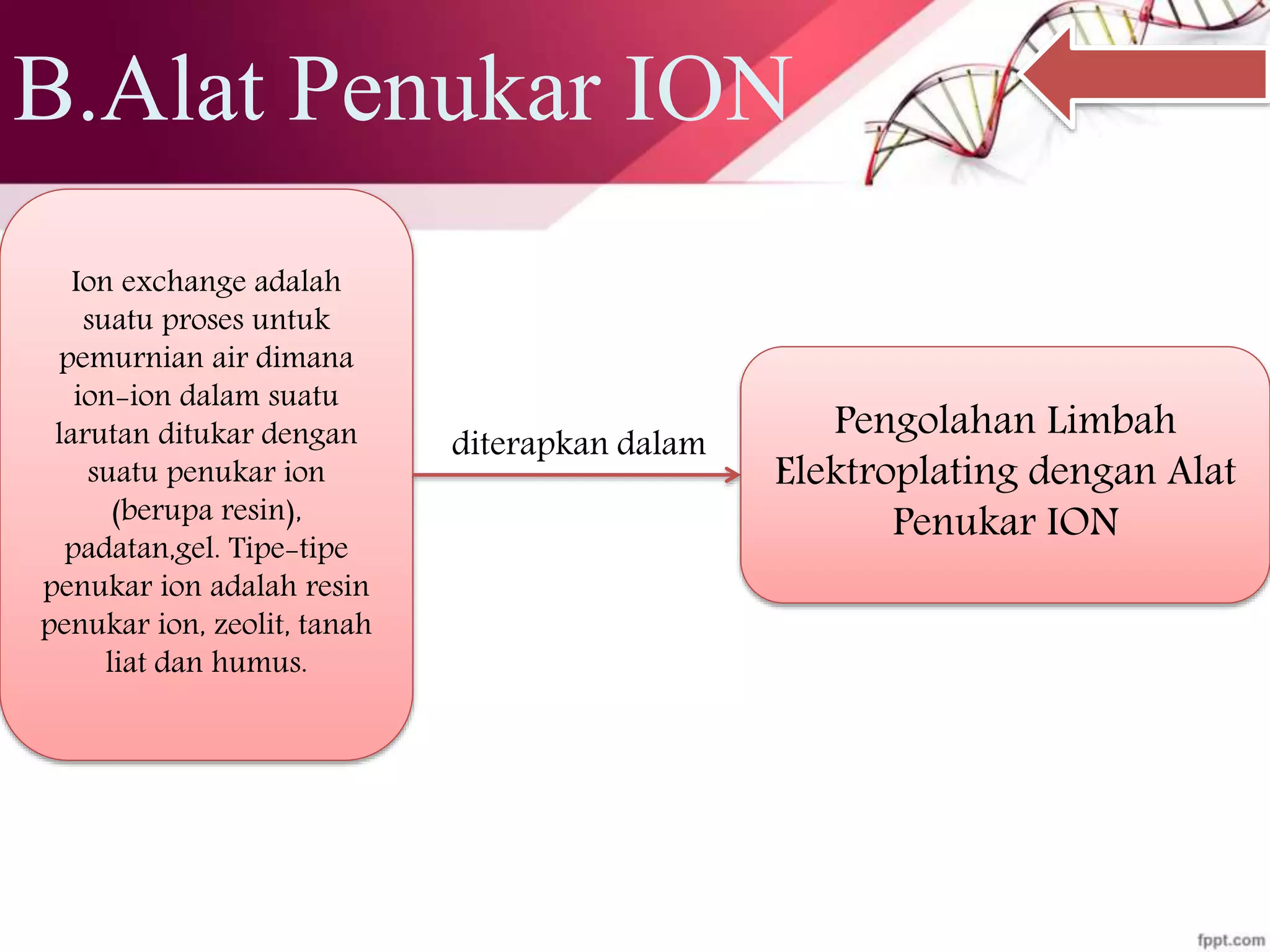 B.Alat Penukar ION

Ion exchange adalah suatu proses untuk pemurnian air dimana ion-ion dalam suatu larutan ditukar dengan suatu penukar ion (berupa resin), padatan,gel. Tipe-tipe penukar ion adalah resin penukar ion, zeolit, tanah liat dan humus.

diterapkan dalam

Pengolahan Limbah Elektroplating dengan Alat Penukar ION

fppt.com